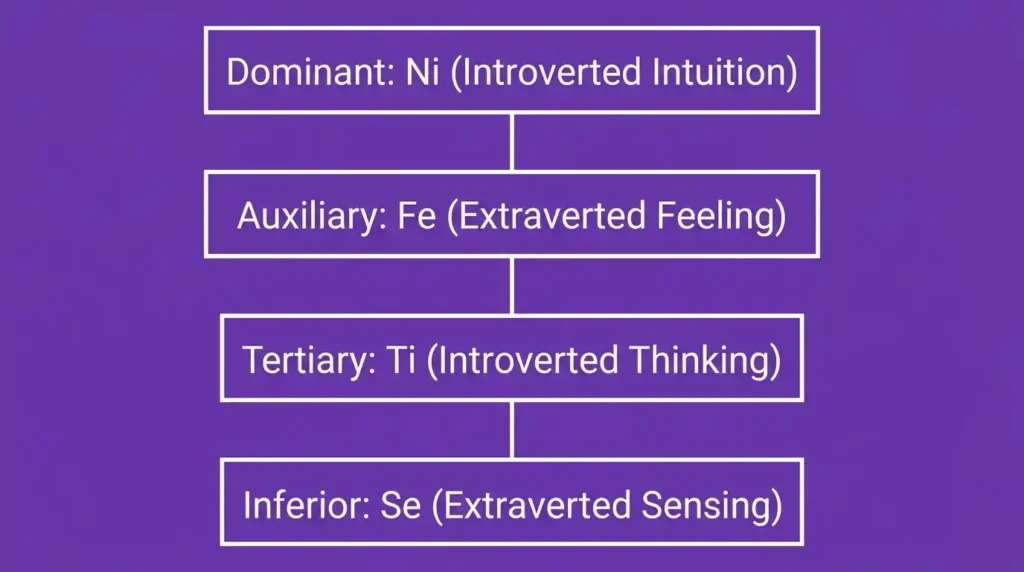 Dominant: Ni (Introverted Intuition)

Auxiliary: Fe (Extraverted Feeling)

Tertiary: Ti (Introverted Thinking)

Inferior: Se (Extraverted Sensing)